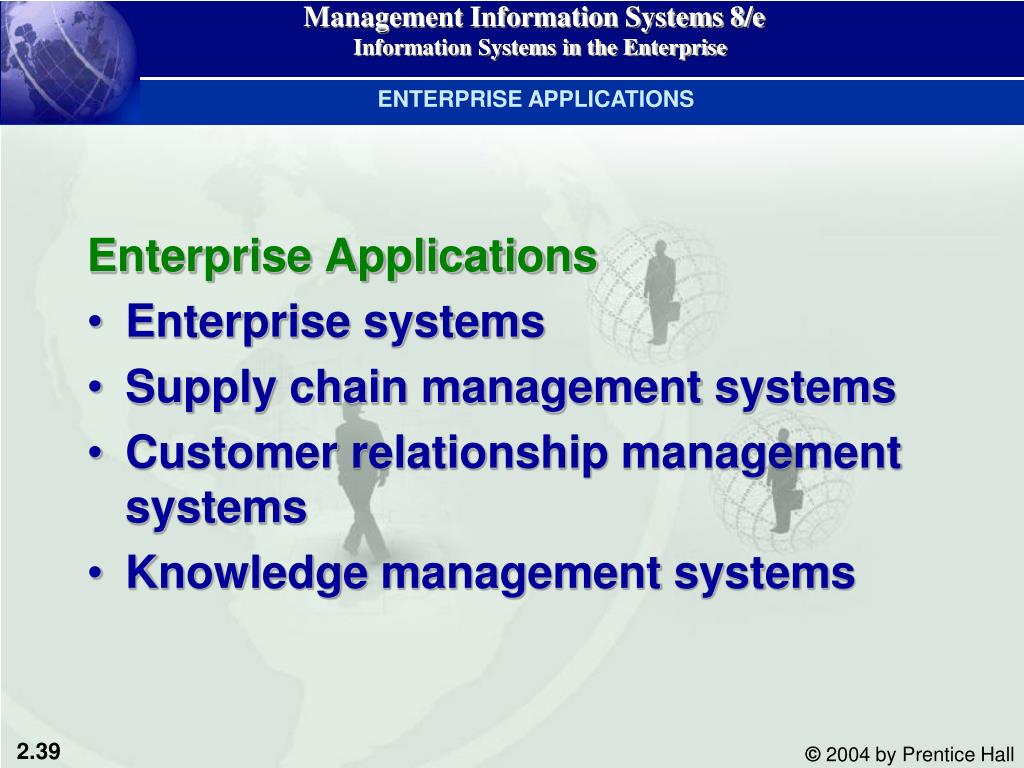 Management Information Systems 8/e
Information Systems in the Enterprise

ENTERPRISE APPLICATIONS

Enterprise Applications

• Enterprise systems
• Supply chain management systems
• Customer relationship management systems
• Knowledge management systems

2.39

© 2004 by Prentice Hall